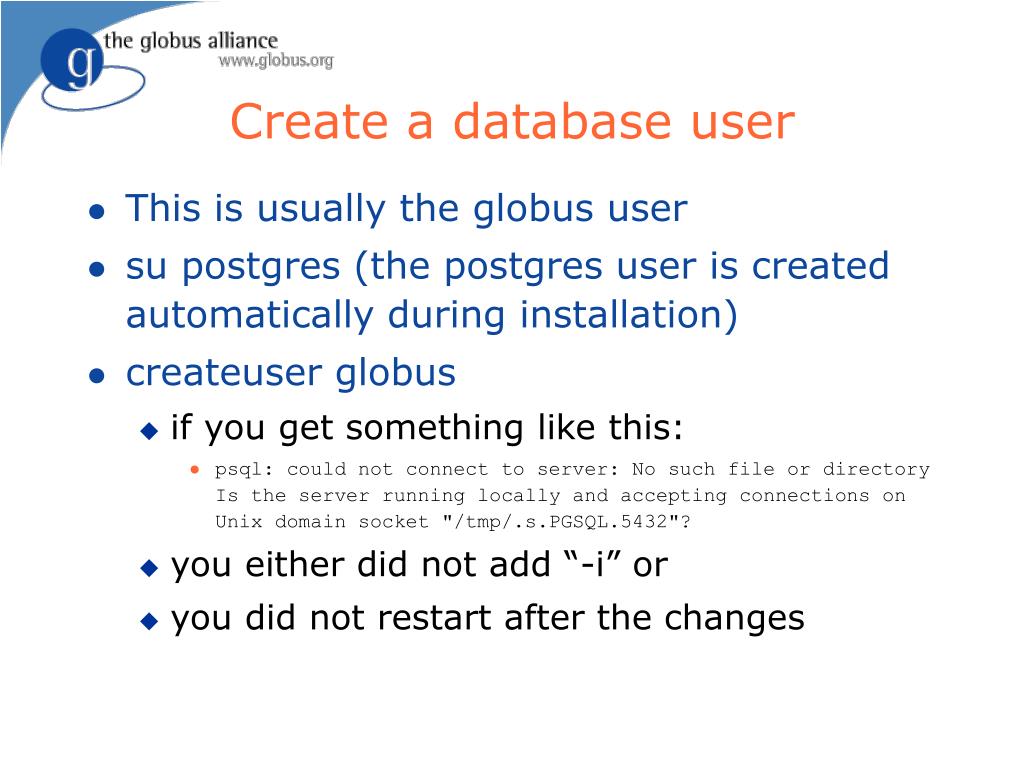 g the globus alliance
www.globus.org

Create a database user

- This is usually the globus user
- su postgres (the postgres user is created automatically during installation)
- createuser globus
  - if you get something like this:
    - psql: could not connect to server: No such file or directory
Is the server running locally and accepting connections on
Unix domain socket "/tmp/.s.PGSQL.5432"?
  - you either did not add “-i” or
  - you did not restart after the changes